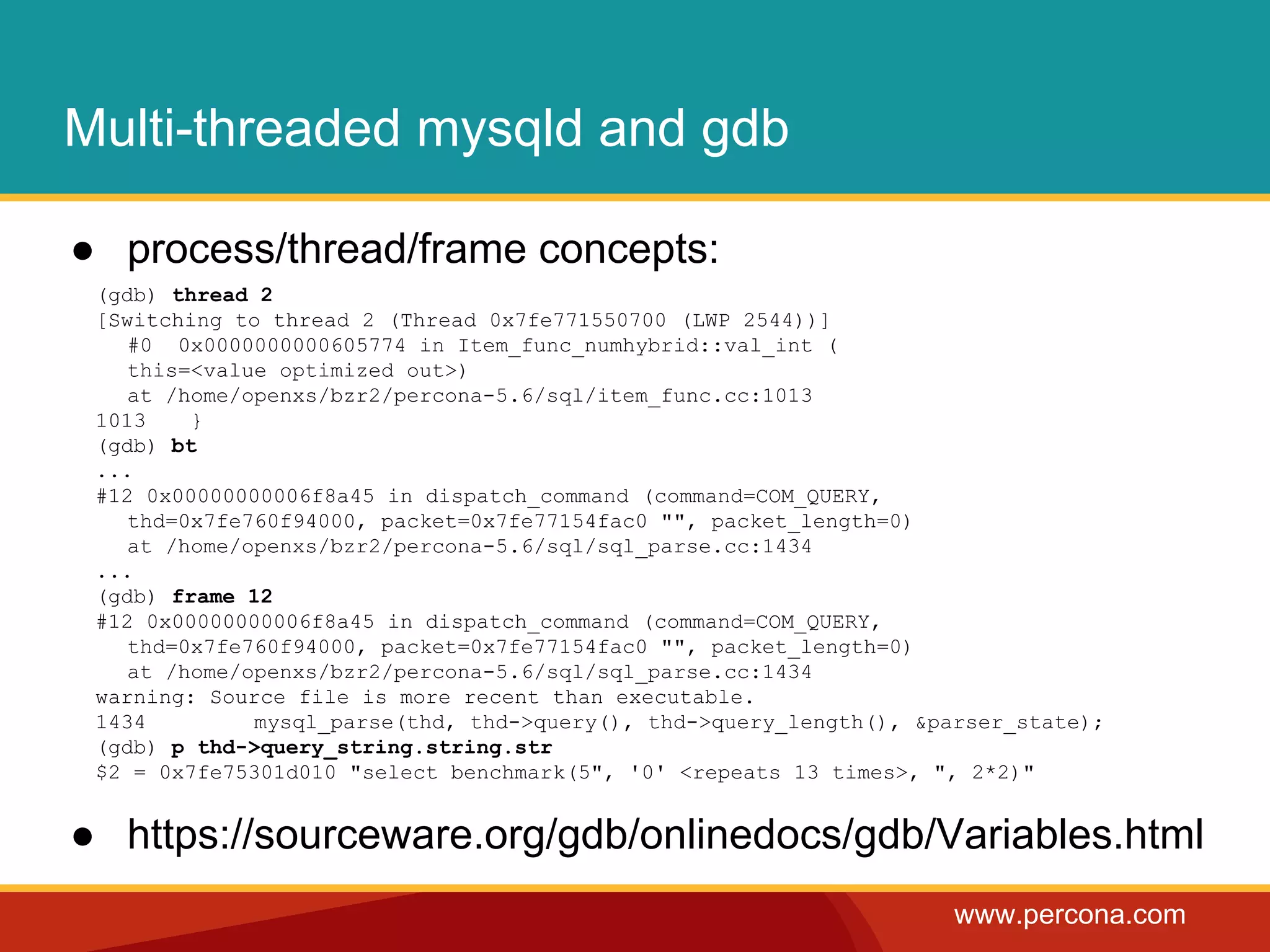 Multi-threaded mysqld and gdb

● process/thread/frame concepts:

(gdb) thread 2
[Switching to thread 2 (Thread 0x7fe771550700 (LWP 2544))]
#0 0x0000000000605774 in Item_func_numhybrid::val_int (
this=<value optimized out>)
at /home/openxs/bzr2/percona-5.6/sql/item_func.cc:1013
1013 }
(gdb) bt
...
#12 0x00000000006f8a45 in dispatch_command (command=COM_QUERY,
thd=0x7fe760f94000, packet=0x7fe77154fac0 "", packet_length=0)
at /home/openxs/bzr2/percona-5.6/sql/sql_parse.cc:1434
...
(gdb) frame 12
#12 0x00000000006f8a45 in dispatch_command (command=COM_QUERY,
thd=0x7fe760f94000, packet=0x7fe77154fac0 "", packet_length=0)
at /home/openxs/bzr2/percona-5.6/sql/sql_parse.cc:1434
warning: Source file is more recent than executable.
1434 mysql_parse(thd, thd->query(), thd->query_length(), &parser_state);
(gdb) p thd->query_string.string.str
$2 = 0x7fe75301d010 "select benchmark(5", '0' <repeats 13 times>, ", 2*2)"

● https://sourceware.org/gdb/onlinedocs/gdb/Variables.html

www.percona.com